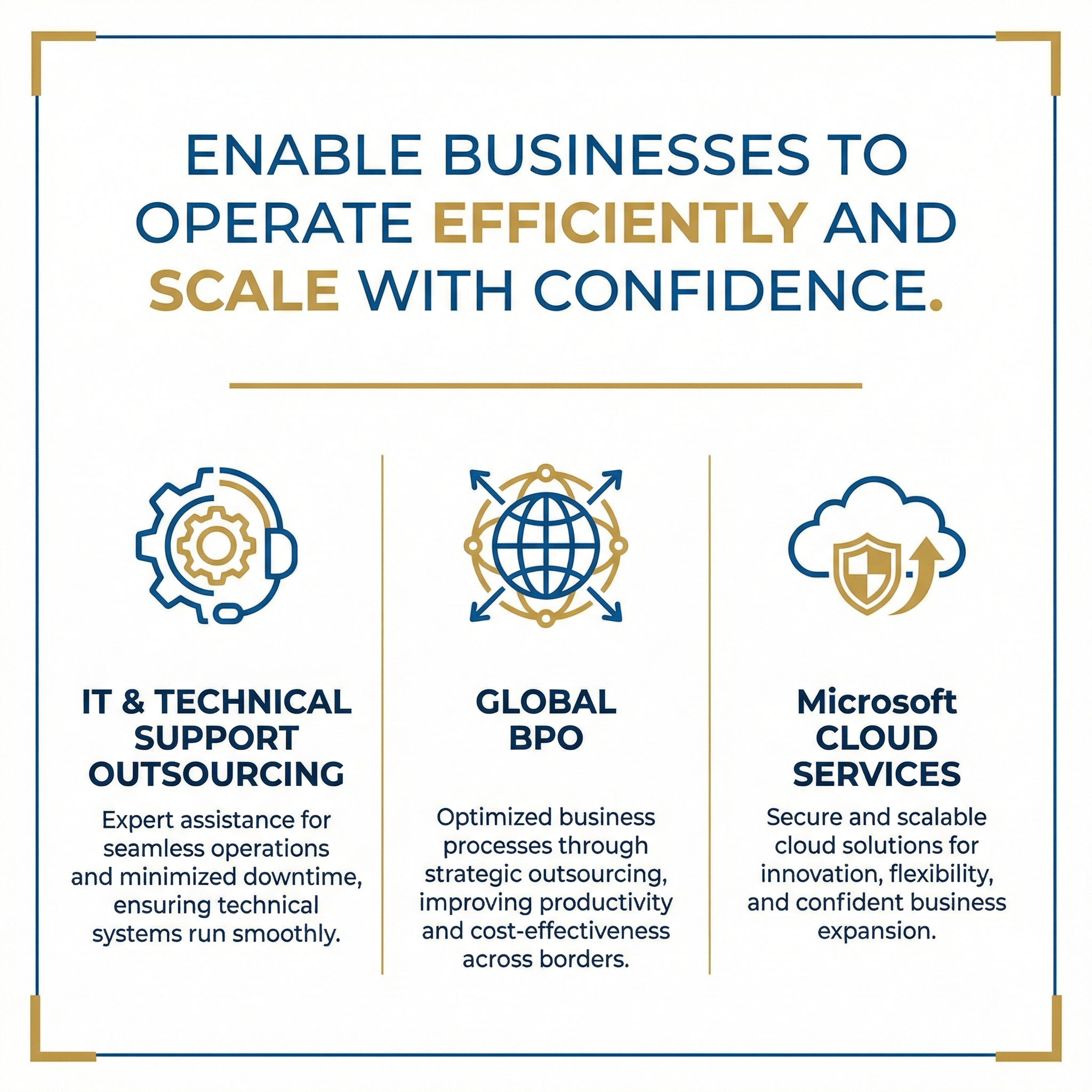 ENABLE BUSINESSES TO OPERATE EFFICIENTLY AND SCALE WITH CONFIDENCE.

IT & TECHNICAL SUPPORT OUTSOURCING

Expert assistance for seamless operations and minimized downtime, ensuring technical systems run smoothly.

GLOBAL BPO

Optimized business processes through strategic outsourcing, improving productivity and cost-effectiveness across borders.

Microsoft CLOUD SERVICES

Secure and scalable cloud solutions for innovation, flexibility, and confident business expansion.